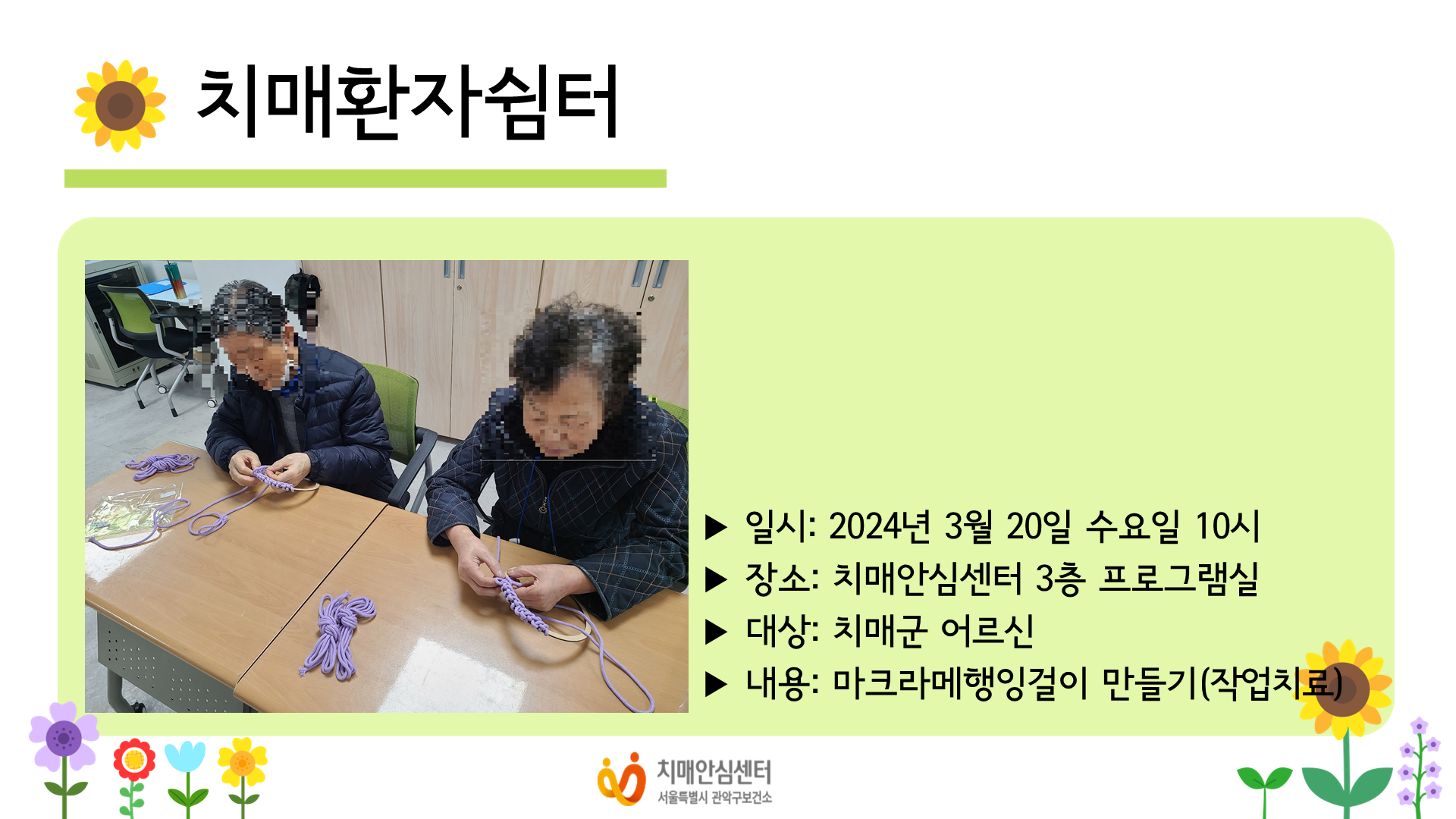 치매환자쉼터

▶ 일시: 2024년 3월 20일 수요일 10시
▶ 장소: 치매안심센터 3층 프로그램실
▶ 대상: 치매군 어르신
▶ 내용: 마크라메행잉걸이 만들기(작업치료)

치매안심센터
서울특별시 관악구보건소